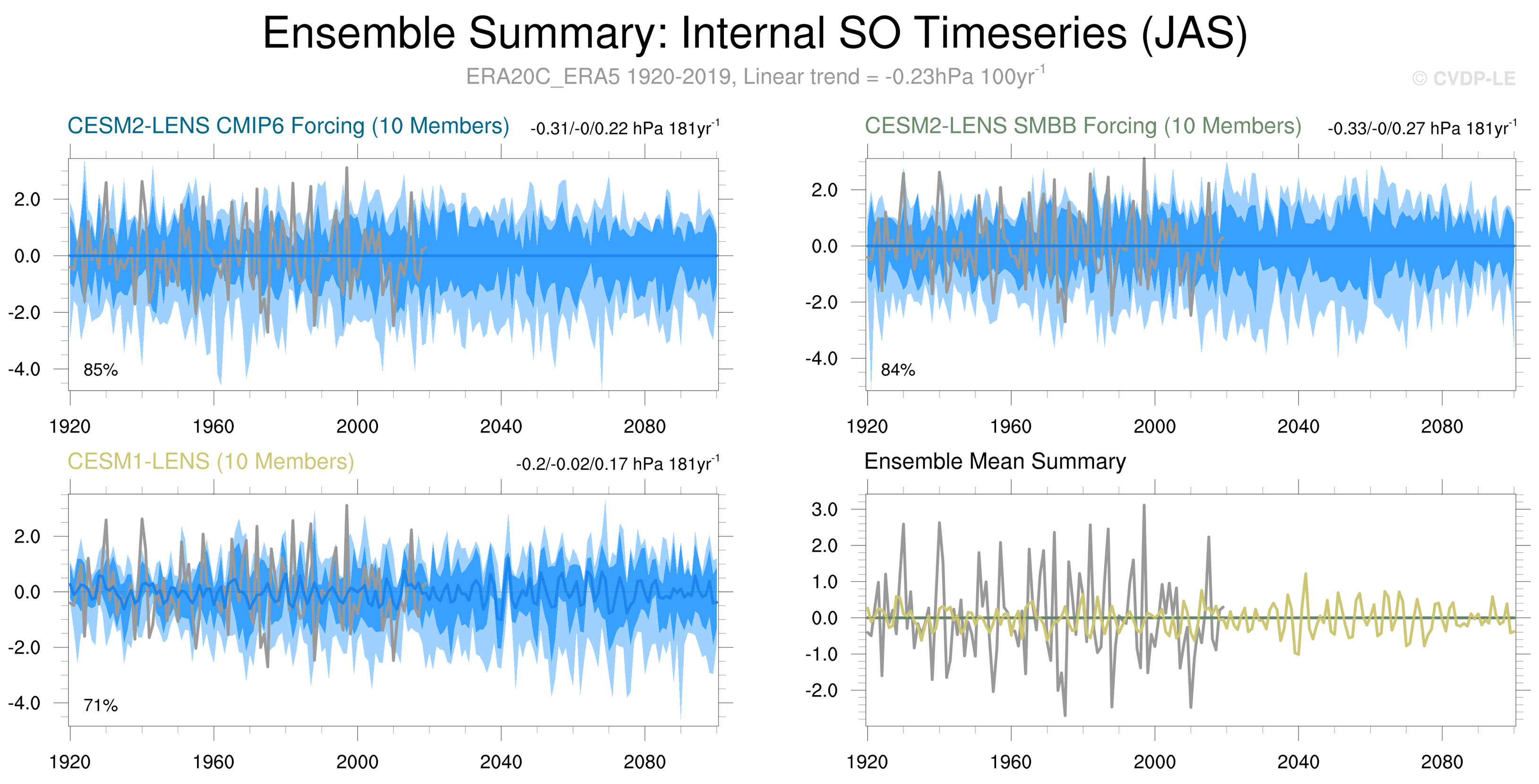 Ensemble Summary: Internal SO Timeseries (JAS)

ERA20C_ERA5 1920-2019, Linear trend = -0.23hPa 100yr$^{-1}$

© CVDP-LE

CESM2-LENS CMIP6 Forcing (10 Members)

-0.31/-0/0.22 hPa 181yr$^{-1}$

2.0
0.0
-2.0
-4.0

85%

1920 1960 2000 2040 2080

CESM2-LENS SMBB Forcing (10 Members)

-0.33/-0/0.27 hPa 181yr$^{-1}$

2.0
0.0
-2.0
-4.0

84%

1920 1960 2000 2040 2080

CESM1-LENS (10 Members)

-0.2/-0.02/0.17 hPa 181yr$^{-1}$

2.0
0.0
-2.0
-4.0

71%

1920 1960 2000 2040 2080

Ensemble Mean Summary

3.0
2.0
1.0
0.0
-1.0
-2.0

1920 1960 2000 2040 2080